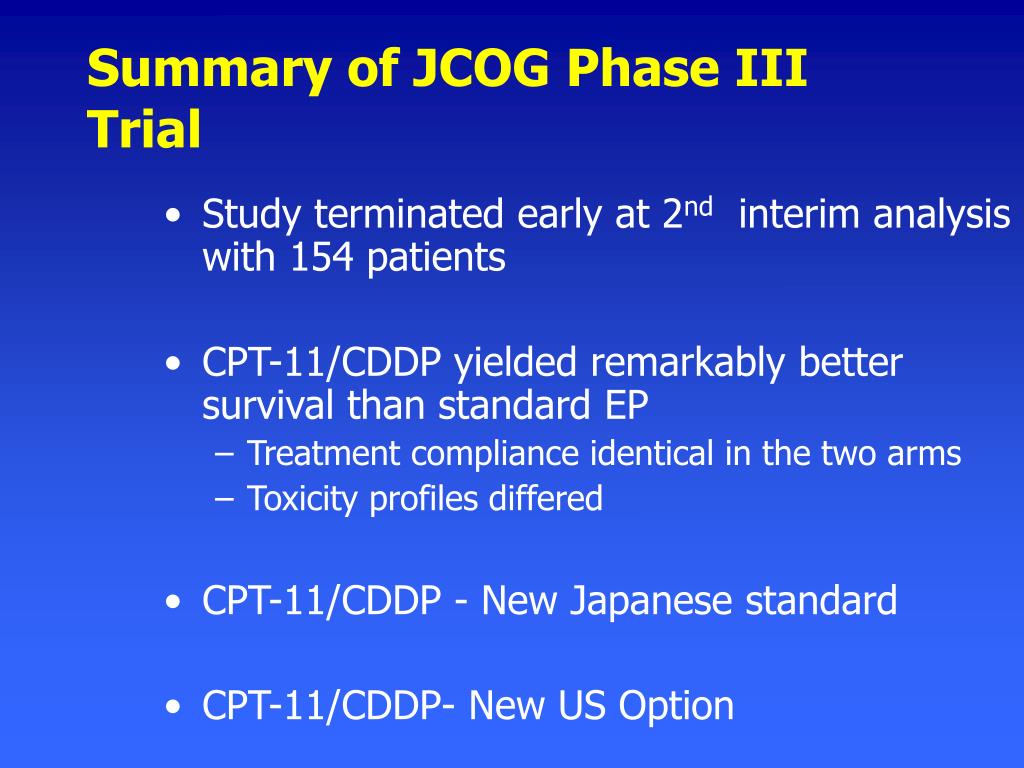 Summary of JCOG Phase III Trial

• Study terminated early at 2nd interim analysis with 154 patients

• CPT-11/CDDP yielded remarkably better survival than standard EP
– Treatment compliance identical in the two arms
– Toxicity profiles differed

• CPT-11/CDDP - New Japanese standard

• CPT-11/CDDP- New US Option